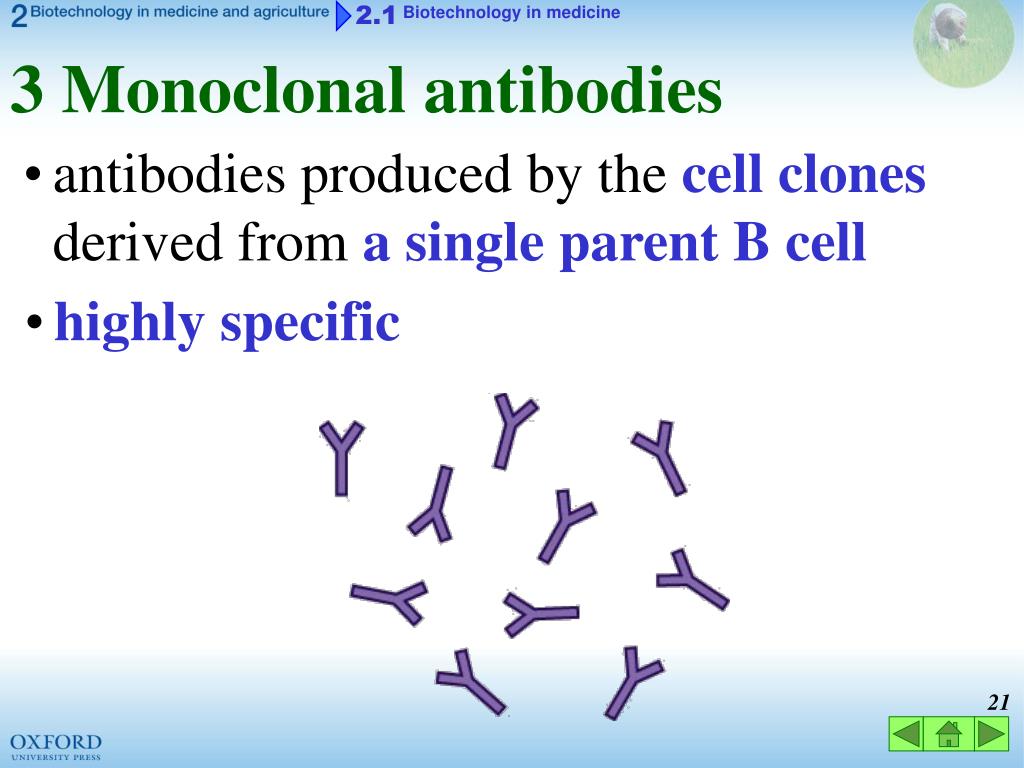 2 Biotechnology in medicine and agriculture 2.1 Biotechnology in medicine

3 Monoclonal antibodies

• antibodies produced by the cell clones derived from a single parent B cell

• highly specific

21

OXFORD
UNIVERSITY PRESS